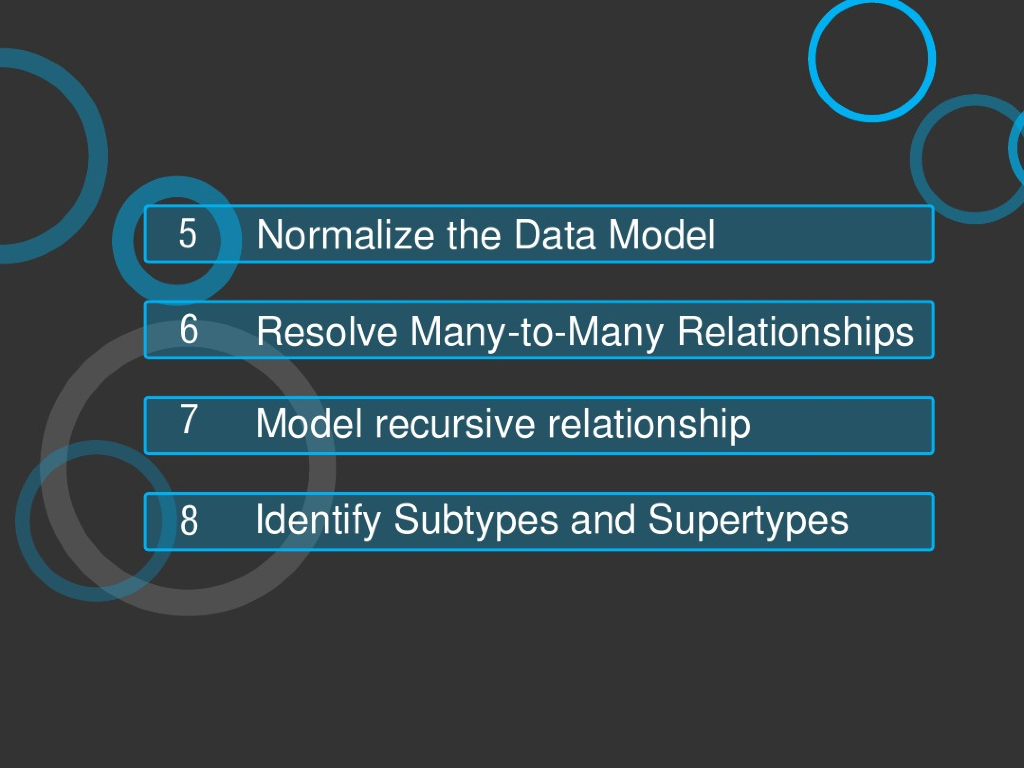 5 Normalize the Data Model

6 Resolve Many-to-Many Relationships

7 Model recursive relationship

8 Identify Subtypes and Supertypes